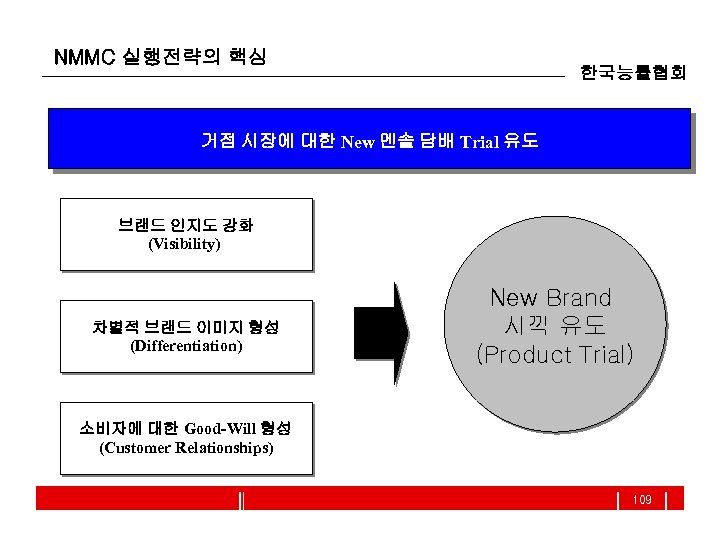 NMMC 실행전략의 핵심

한국능률협회

거점 시장에 대한 New 멘솔 담배 Trial 유도

브랜드 인지도 강화
(Visibility)

차별적 브랜드 이미지 형성
(Differentiation)

소비자에 대한 Good-Will 형성
(Customer Relationships)

New Brand
시끽 유도
(Product Trial)

109